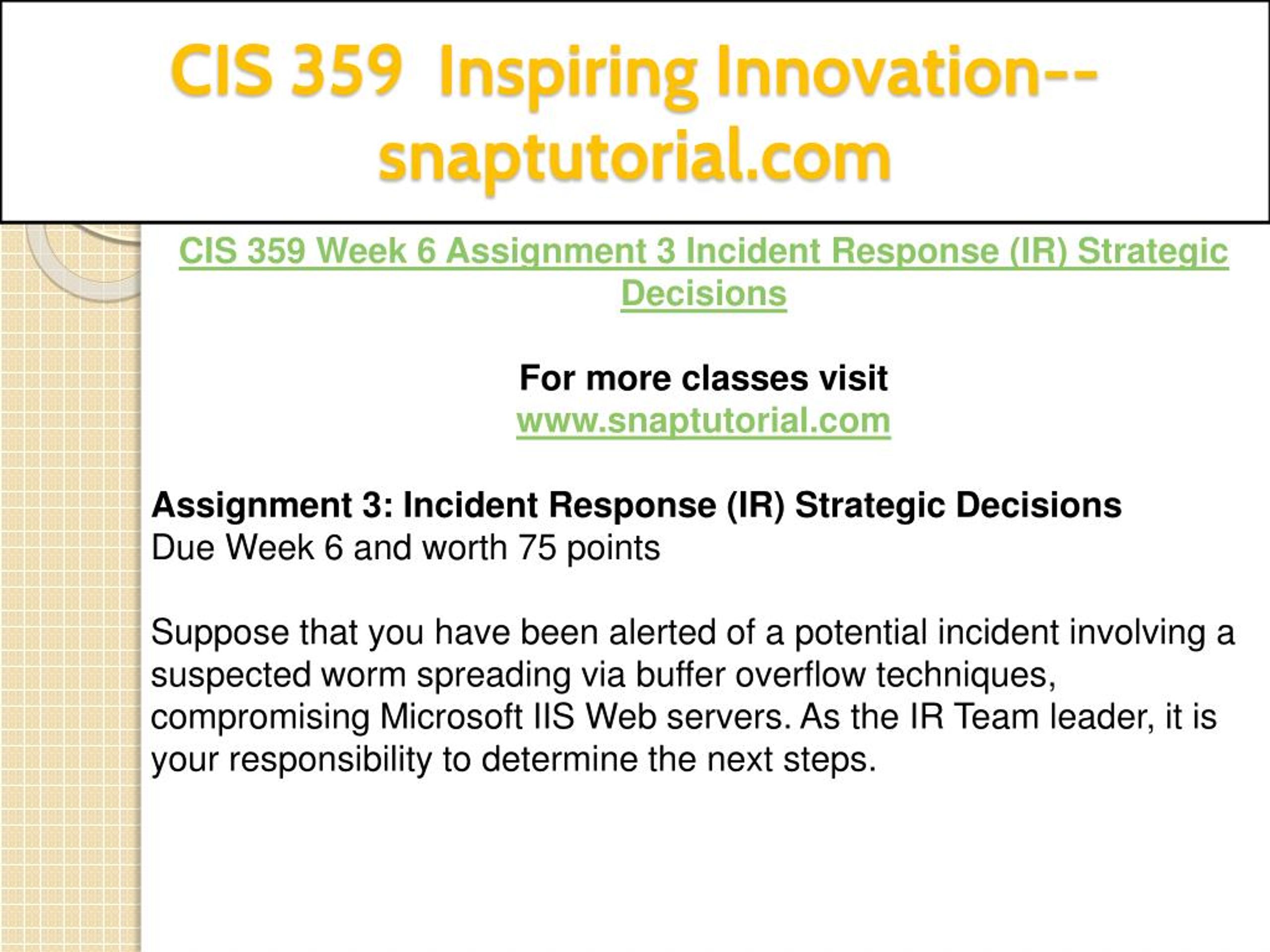 CIS 359 Inspiring Innovation--snaptutorial.com

CIS 359 Week 6 Assignment 3 Incident Response (IR) Strategic Decisions

For more classes visit
www.snaptutorial.com

Assignment 3: Incident Response (IR) Strategic Decisions
Due Week 6 and worth 75 points

Suppose that you have been alerted of a potential incident involving a suspected worm spreading via buffer overflow techniques, compromising Microsoft IIS Web servers. As the IR Team leader, it is your responsibility to determine the next steps.